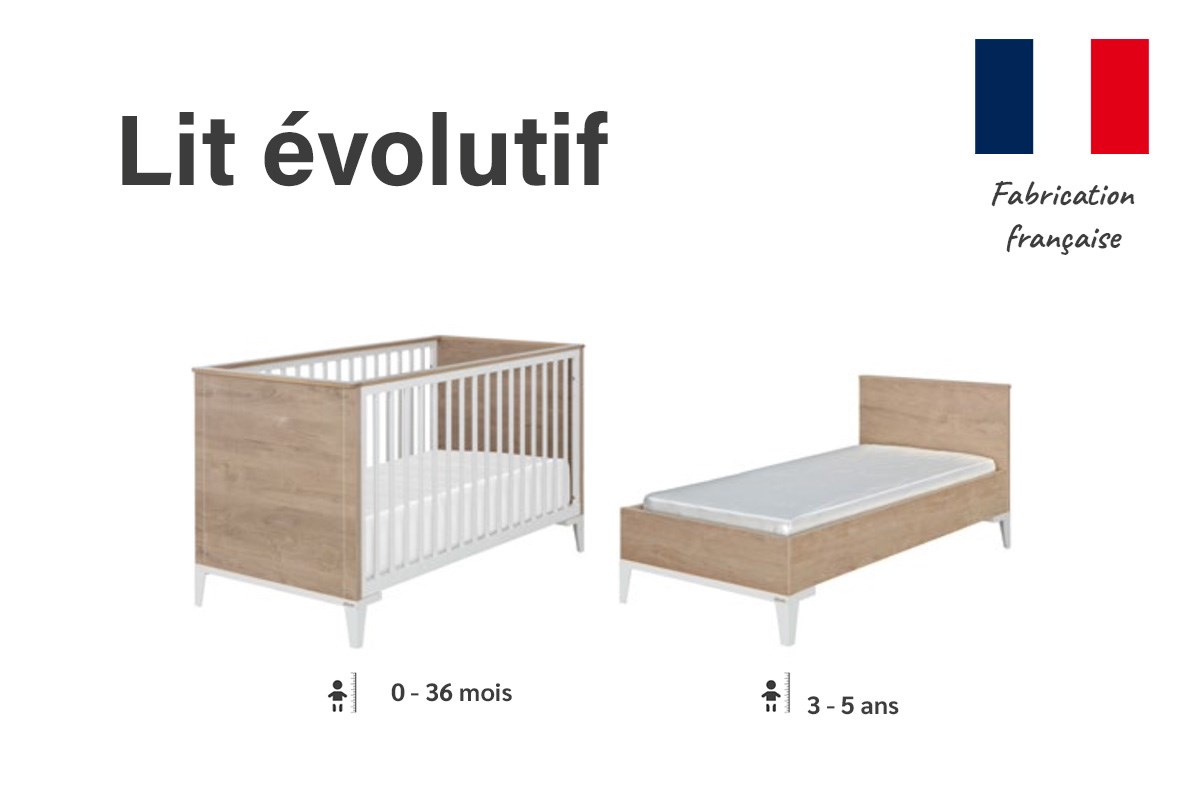 Lit évolutif

Fabrication française

0 - 36 mois

3 - 5 ans